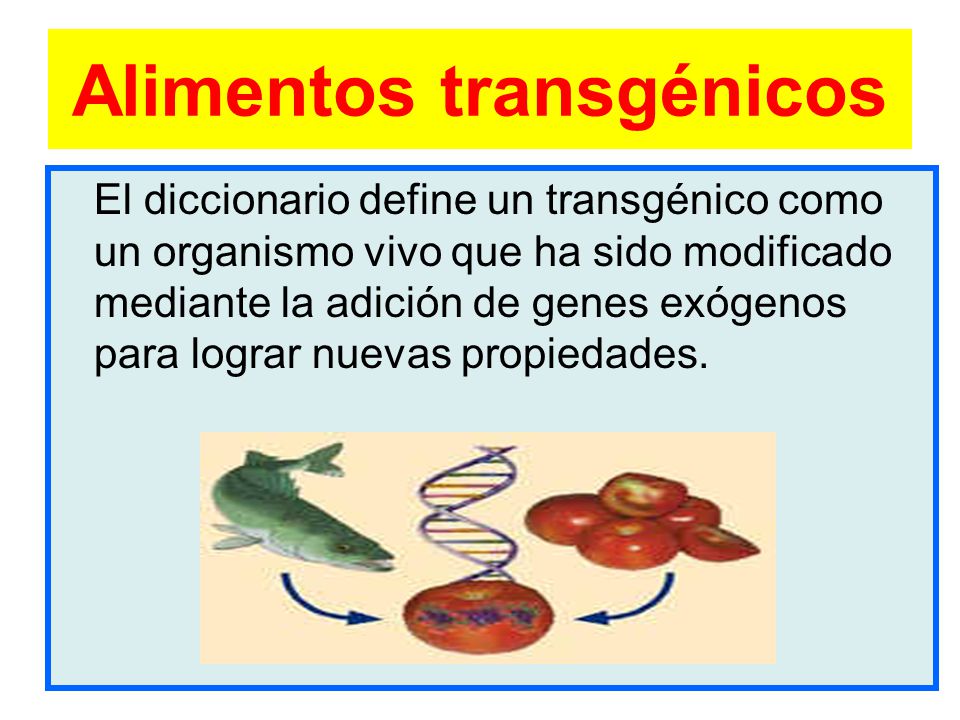 Alimentos transgénicos

El diccionario define un transgénico como un organismo vivo que ha sido modificado mediante la adición de genes exógenos para lograr nuevas propiedades.